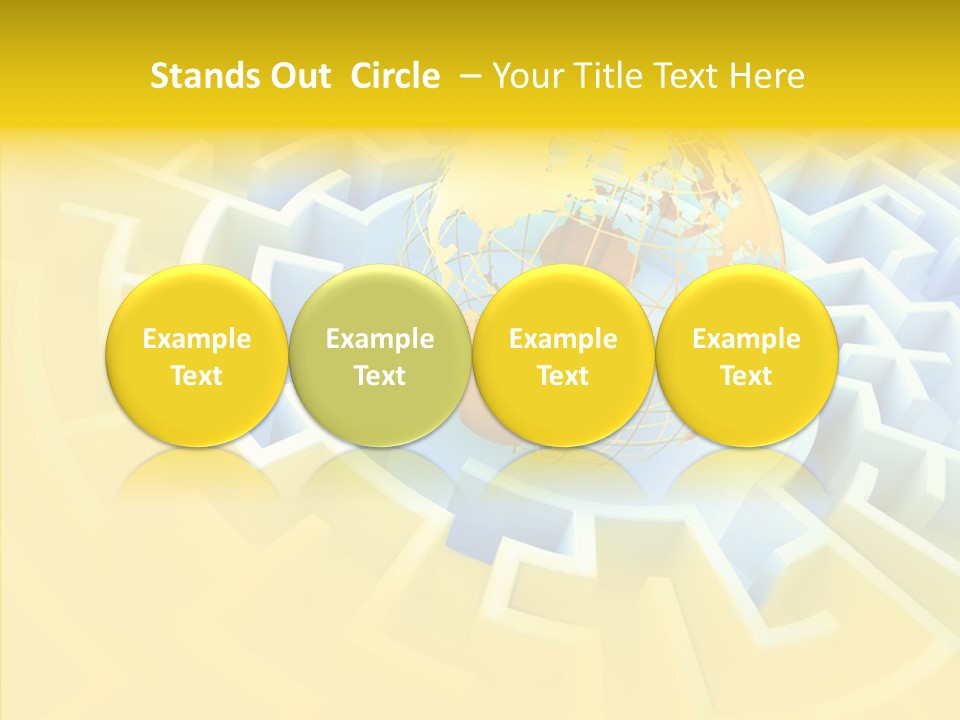 Stands Out Circle – Your Title Text Here

Example Text

Example Text

Example Text

Example Text